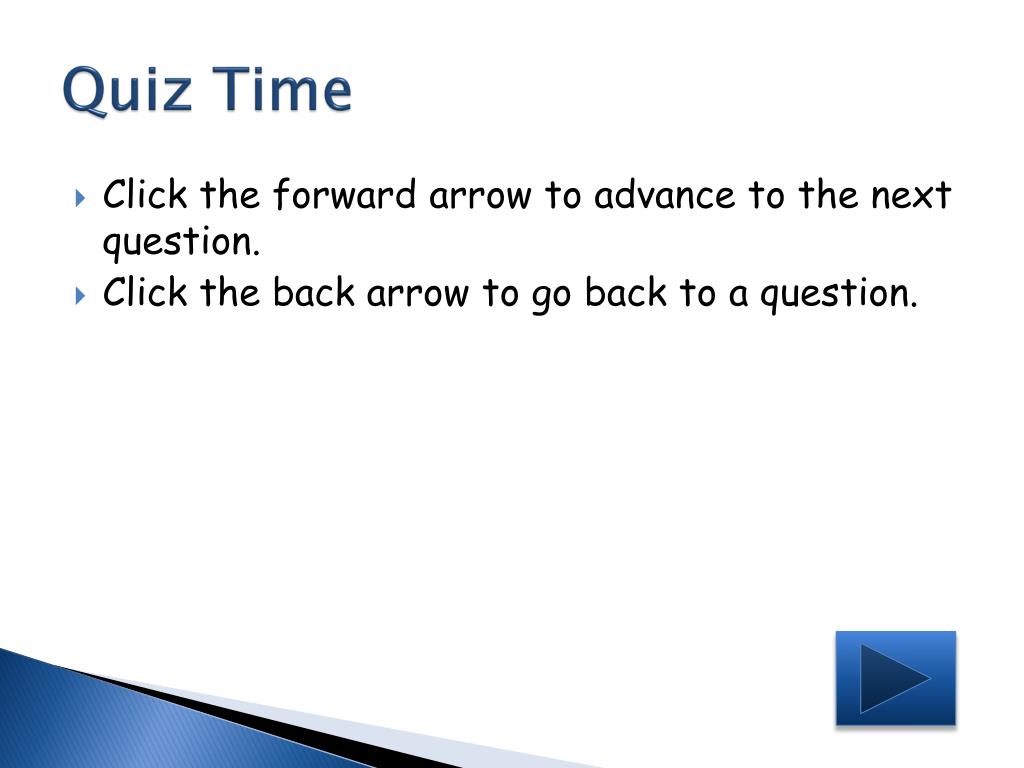 Quiz Time

Click the forward arrow to advance to the next question.
Click the back arrow to go back to a question.